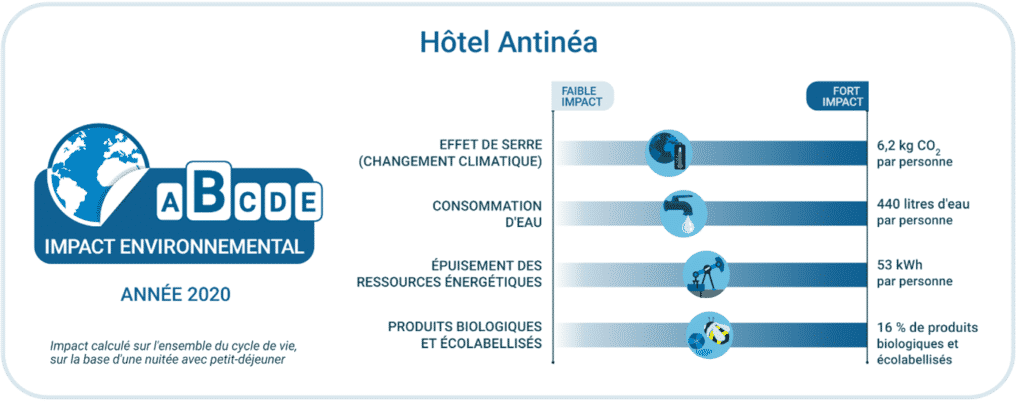 Hôtel Antinéa

A B C D E
IMPACT ENVIRONNEMENTAL

ANNÉE 2020

Impact calculé sur l'ensemble du cycle de vie, sur la base d'une nuitée avec petit-déjeuner

FAIBLE IMPACT

FORT IMPACT

EFFET DE SERRE (CHANGEMENT CLIMATIQUE)

6,2 kg $CO_2$ par personne

CONSOMMATION D'EAU

440 litres d'eau par personne

ÉPUISEMENT DES RESSOURCES ÉNERGÉTIQUES

53 kWh par personne

PRODUITS BIOLOGIQUES ET ÉCOLABELLISÉS

16 % de produits biologiques et écolabellisés